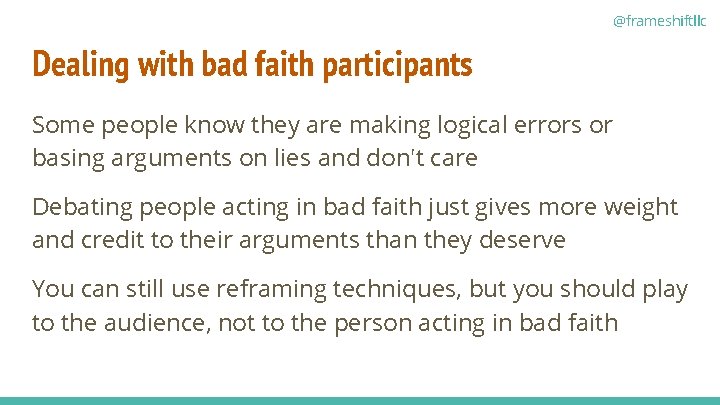 @frameshiftllc

Dealing with bad faith participants

Some people know they are making logical errors or basing arguments on lies and don't care

Debating people acting in bad faith just gives more weight and credit to their arguments than they deserve

You can still use reframing techniques, but you should play to the audience, not to the person acting in bad faith